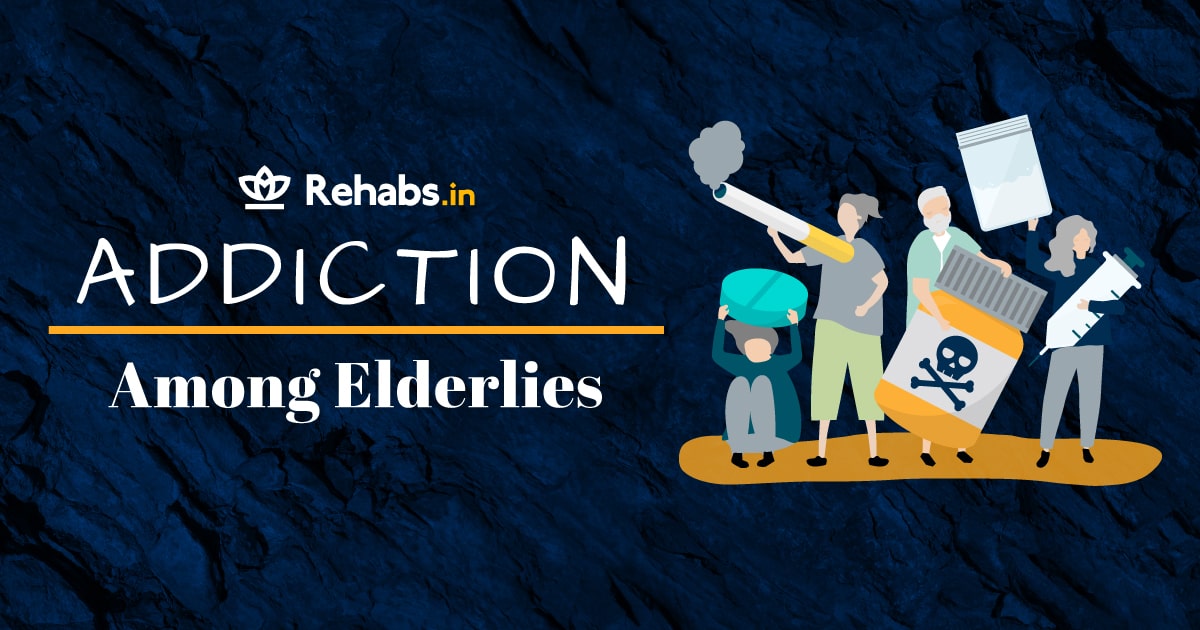 Rehabs.in

ADDICTION

Among Elderlies